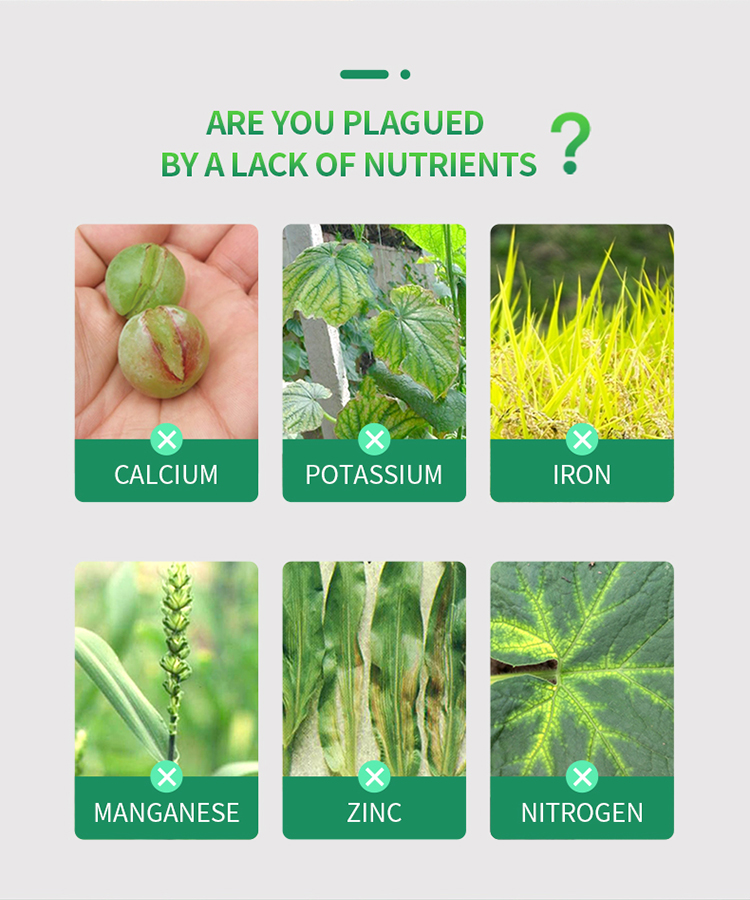 ARE YOU PLAGUED
BY A LACK OF NUTRIENTS ?

CALCIUM

POTASSIUM

IRON

MANGANESE

ZINC

NITROGEN